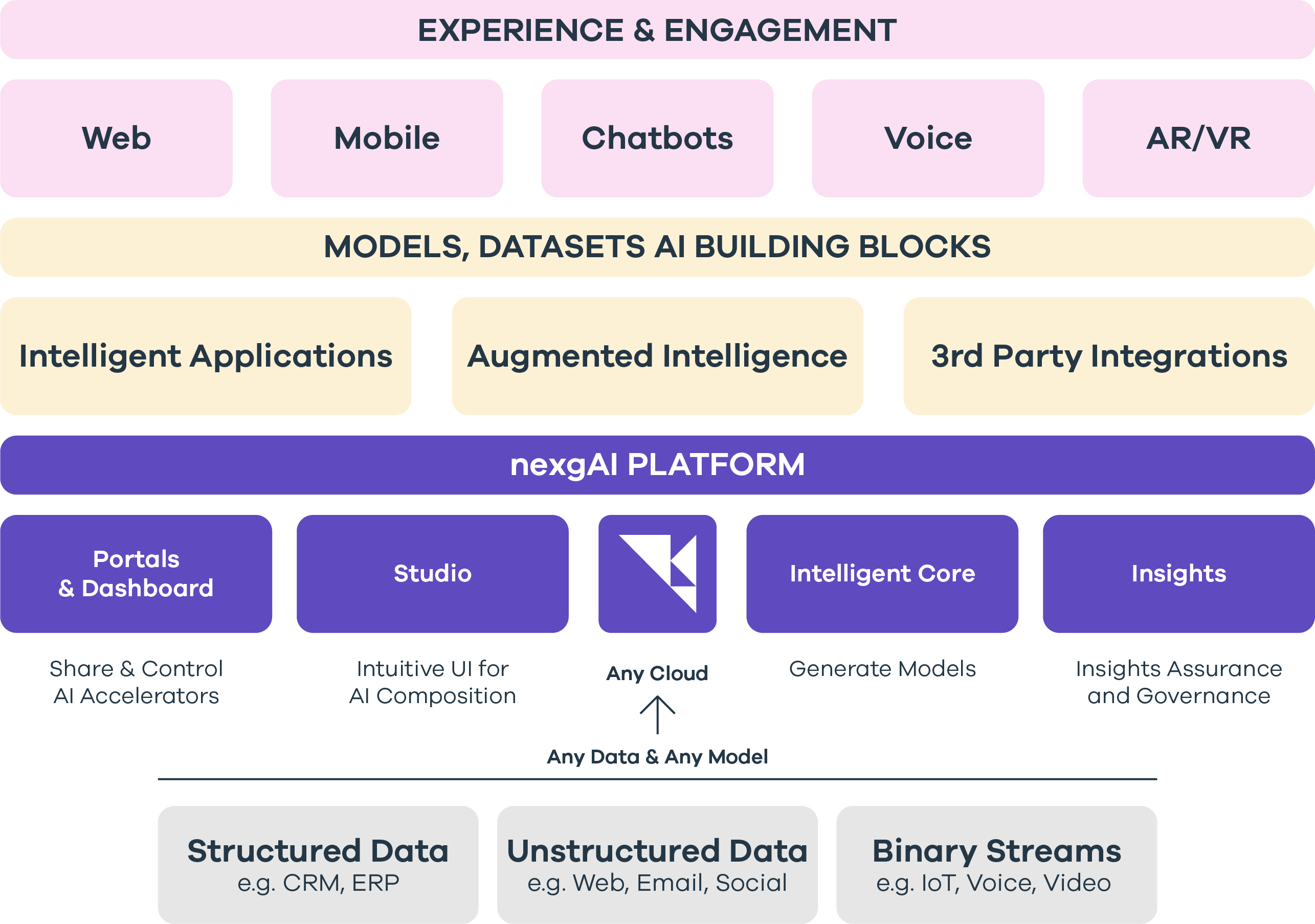 EXPERIENCE & ENGAGEMENT

Web

Mobile

Chatbots

Voice

AR/VR

MODELS, DATASETS AI BUILDING BLOCKS

Intelligent Applications

Augmented Intelligence

3rd Party Integrations

nexgAI PLATFORM

Portals & Dashboard

Studio

Intelligent Core

Insights

Share & Control AI Accelerators

Intuitive UI for AI Composition

Any Cloud

Generate Models

Insights Assurance and Governance

Any Data & Any Model

Structured Data
e.g. CRM, ERP

Unstructured Data
e.g. Web, Email, Social

Binary Streams
e.g. IoT, Voice, Video